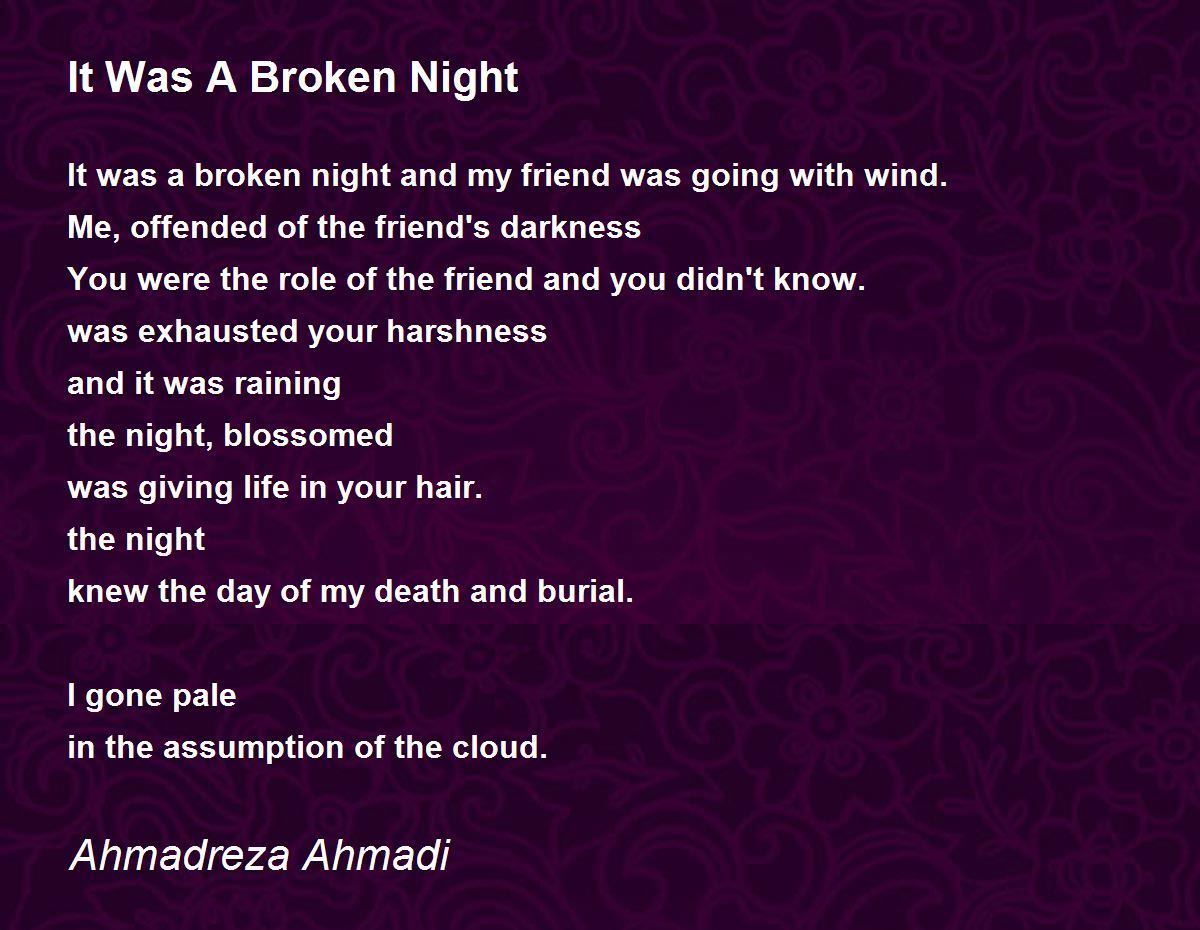 It Was A Broken Night

It was a broken night and my friend was going with wind.
Me, offended of the friend's darkness
You were the role of the friend and you didn't know.
was exhausted your harshness
and it was raining
the night, blossomed
was giving life in your hair.
the night
knew the day of my death and burial.

I gone pale
in the assumption of the cloud.

Ahmadreza Ahmadi